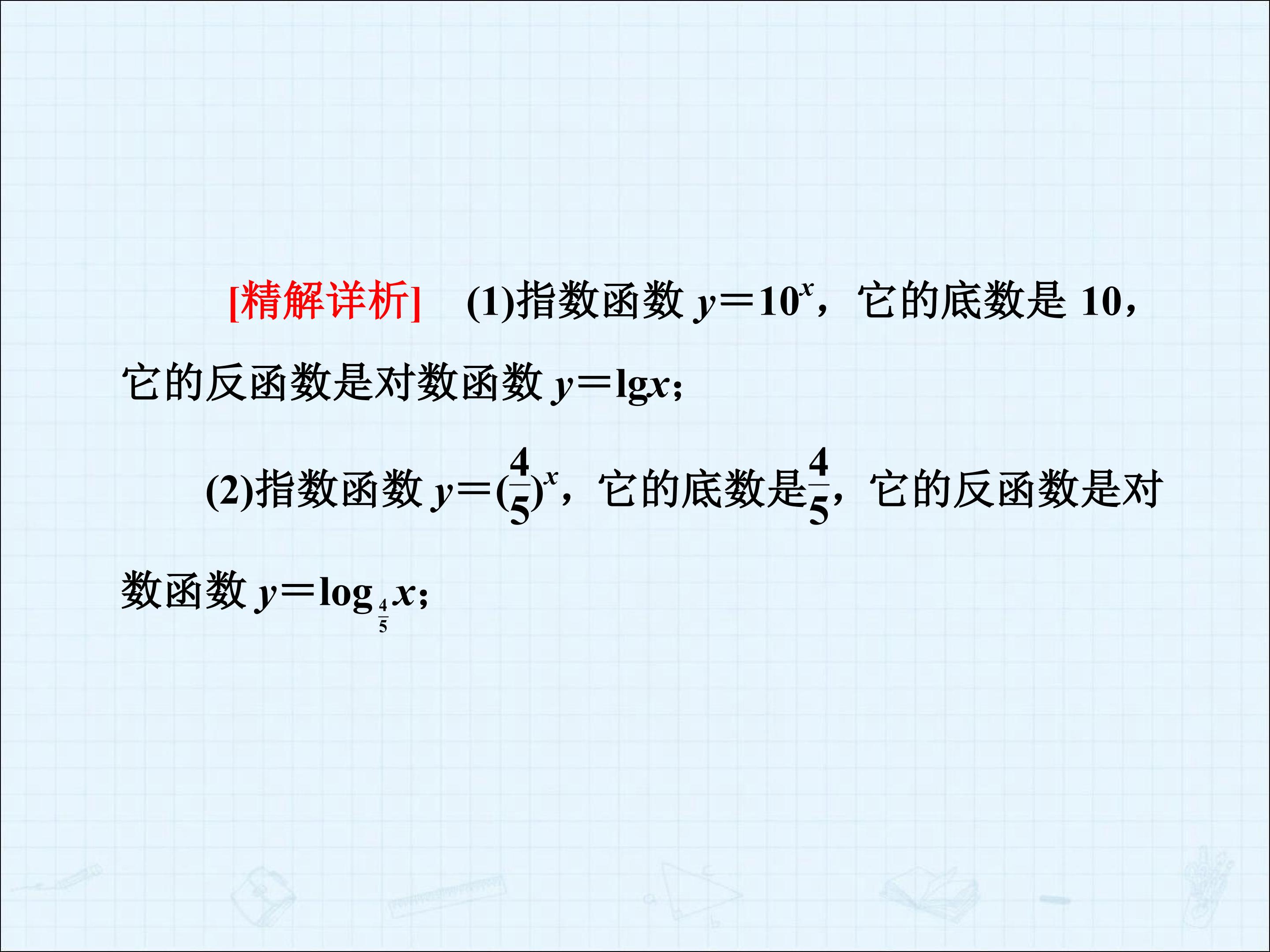 [精解详析] (1)指数函数$y=10^x$，它的底数是10，它的反函数是对数函数$y=\lg x$；

(2)指数函数$y=(\frac{4}{5})^x$，它的底数是$\frac{4}{5}$，它的反函数是对数函数$y=\log_{\frac{4}{5}}x$；